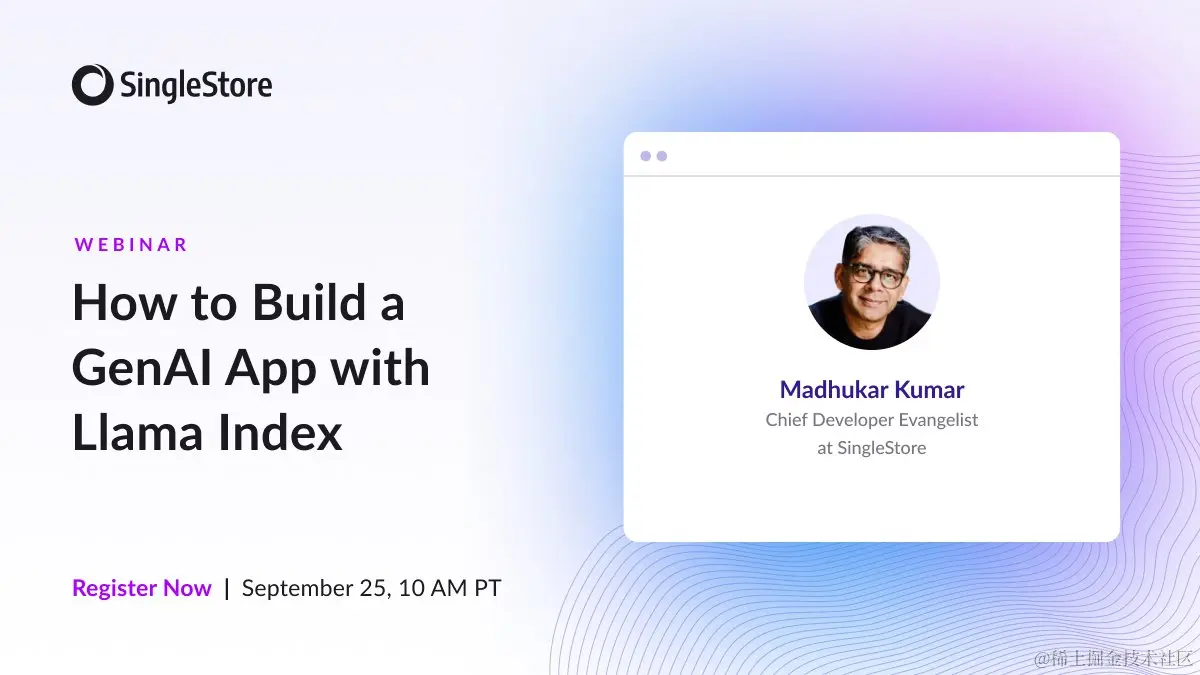 SingleStore

WEBINAR

How to Build a GenAI App with Llama Index

Register Now | September 25, 10 AM PT

Madhukar Kumar
Chief Developer Evangelist at SingleStore

@稀土掘金技术社区